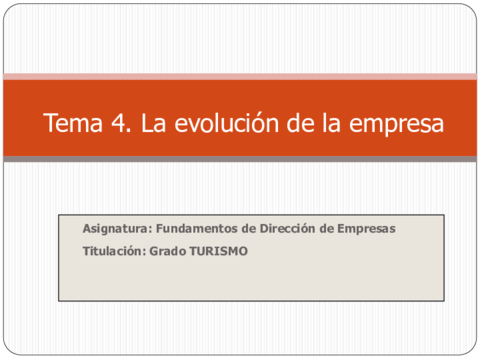 Tema 4. La evolución de la empresa

Asignatura: Fundamentos de Dirección de Empresas

Titulación: Grado TURISMO